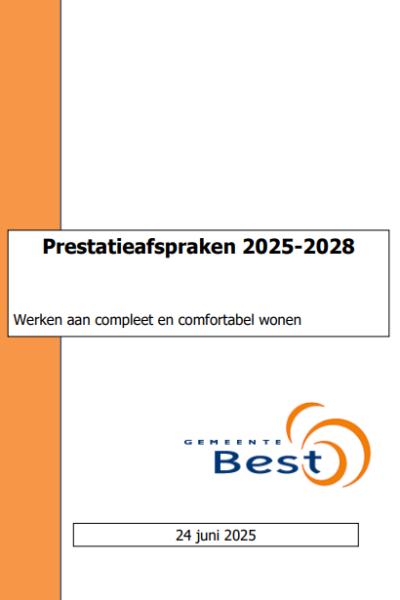 Prestatieafspraken 2025-2028

Werken aan compleet en comfortabel wonen

GEMEENTE
Best

24 juni 2025